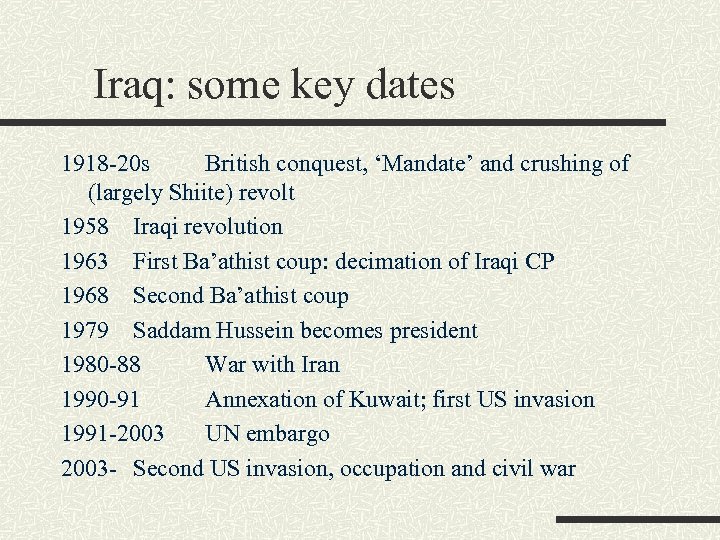 Iraq: some key dates

1918-20s British conquest, ‘Mandate’ and crushing of (largely Shiite) revolt

1958 Iraqi revolution

1963 First Ba’athist coup: decimation of Iraqi CP

1968 Second Ba’athist coup

1979 Saddam Hussein becomes president

1980-88 War with Iran

1990-91 Annexation of Kuwait; first US invasion

1991-2003 UN embargo

2003- Second US invasion, occupation and civil war